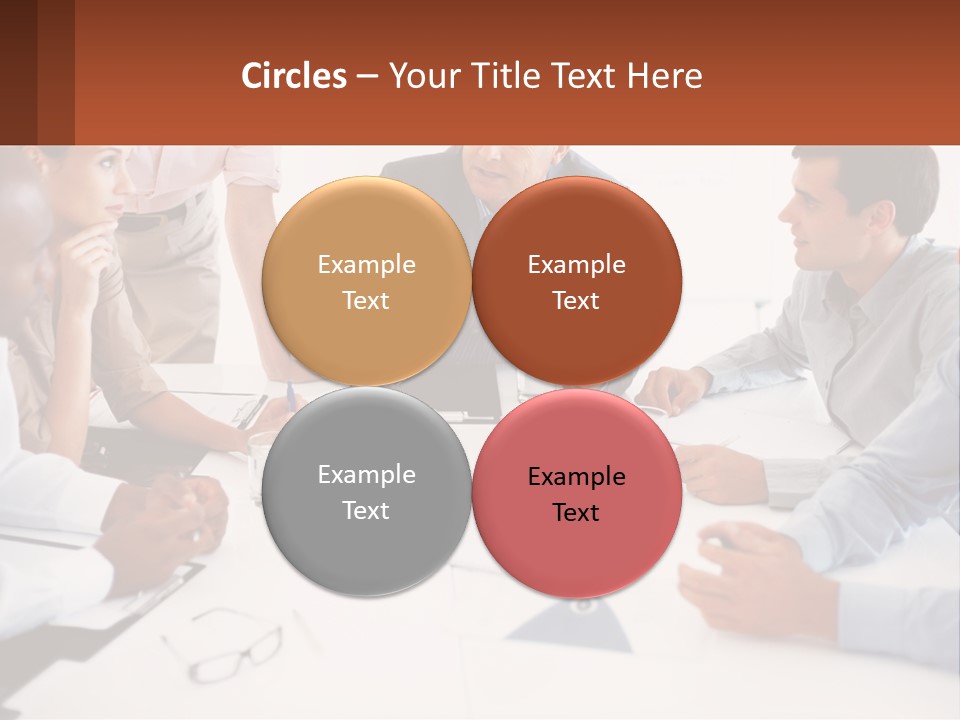 Circles – Your Title Text Here

Example Text

Example Text

Example Text

Example Text